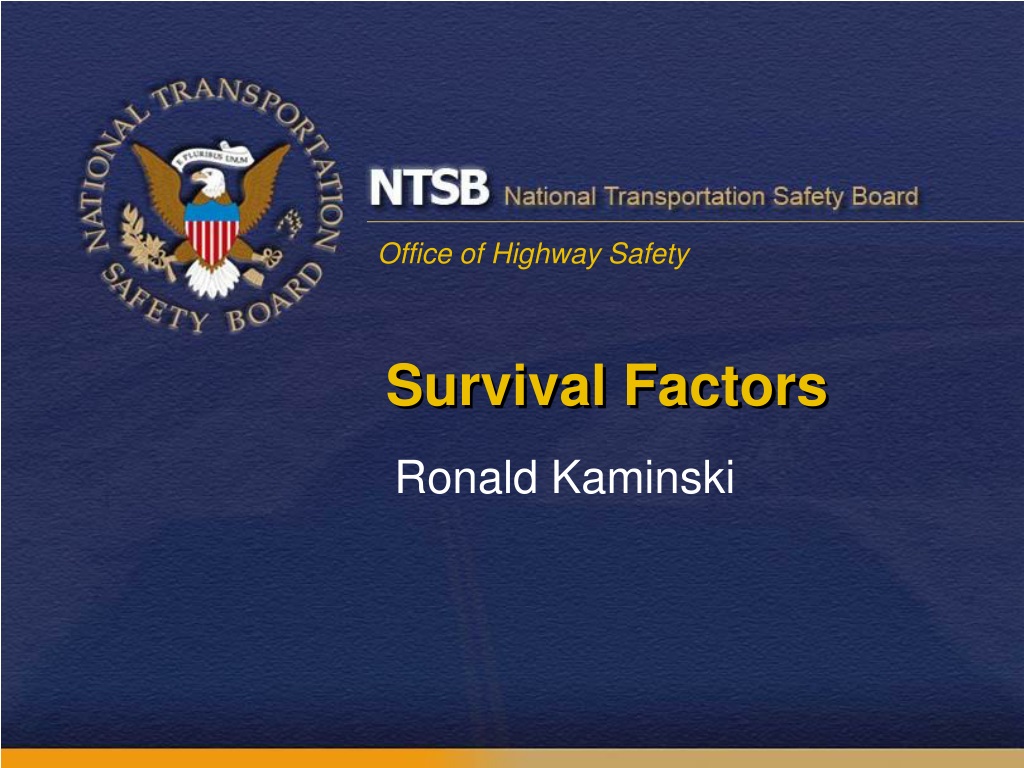 NATIONAL TRANSPORTATION SAFETY BOARD

E PLURIBUS UNUM

NTSB National Transportation Safety Board

Office of Highway Safety

Survival Factors

Ronald Kaminski